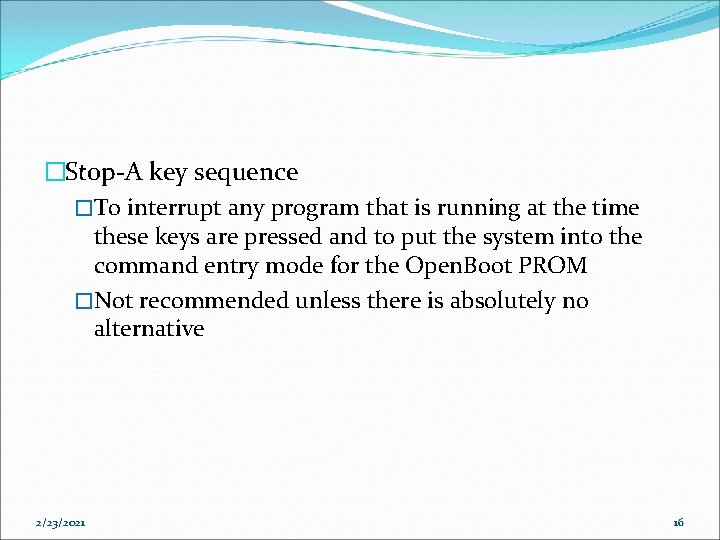 □Stop-A key sequence

□To interrupt any program that is running at the time these keys are pressed and to put the system into the command entry mode for the OpenBoot PROM

□Not recommended unless there is absolutely no alternative

2/23/2021

16